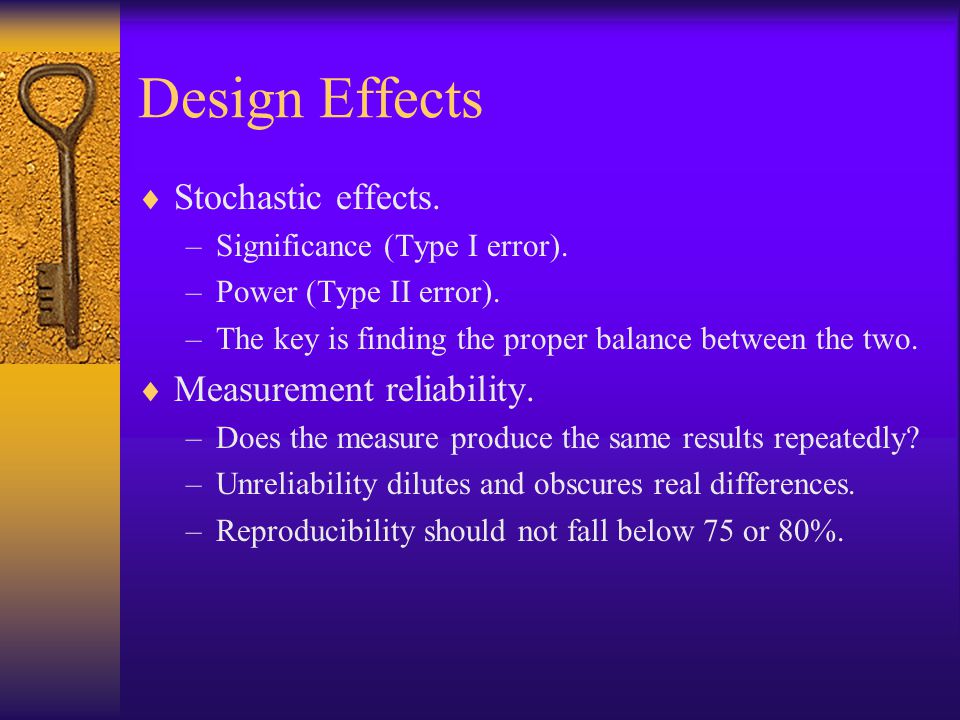 Design Effects

♦ Stochastic effects.
– Significance (Type I error).
– Power (Type II error).
– The key is finding the proper balance between the two.

♦ Measurement reliability.
– Does the measure produce the same results repeatedly?
– Unreliability dilutes and obscures real differences.
– Reproducibility should not fall below 75 or 80%.